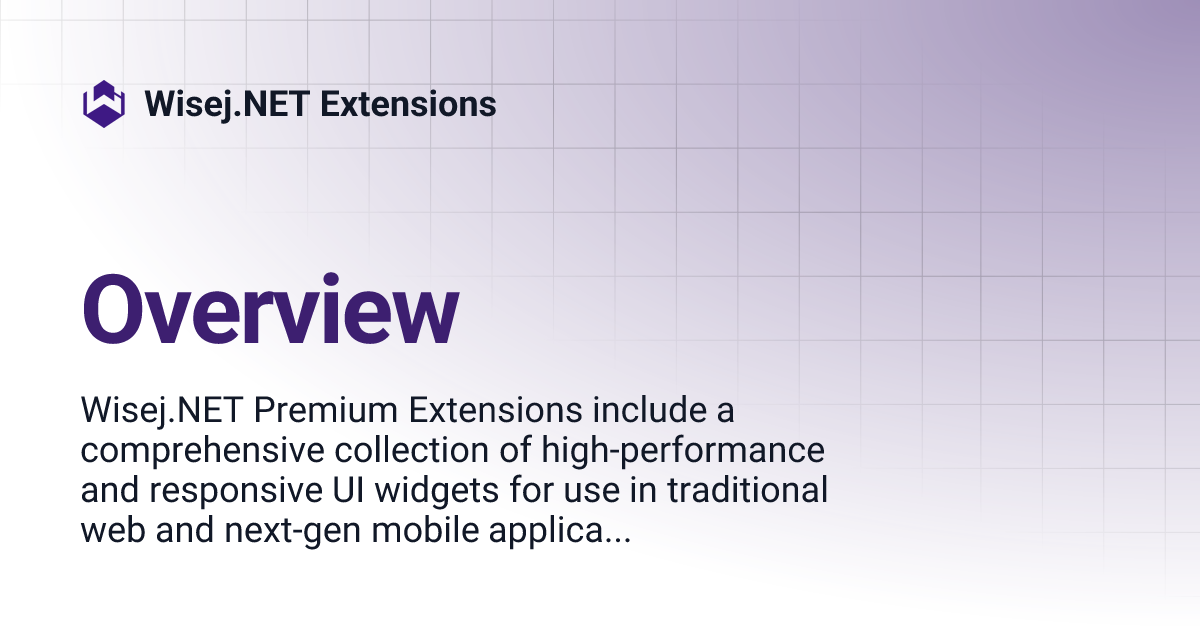 Wisej.NET Extensions

Overview

Wisej.NET Premium Extensions include a comprehensive collection of high-performance and responsive UI widgets for use in traditional web and next-gen mobile applica...